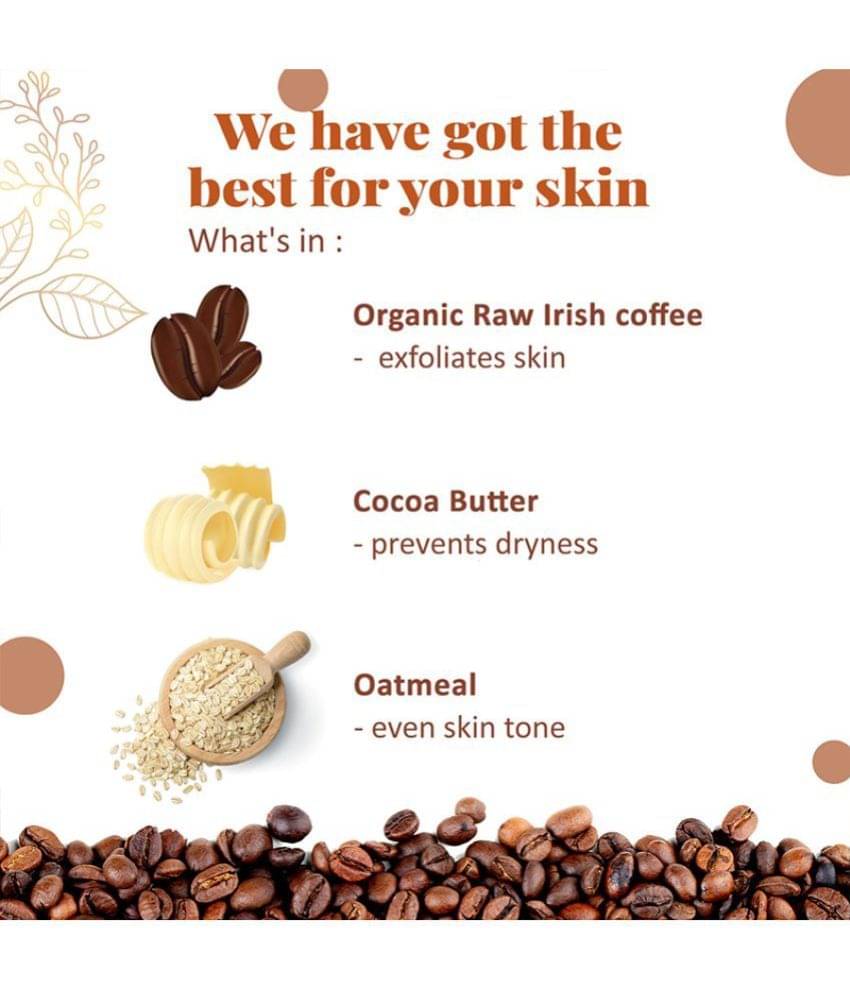 We have got the best for your skin

What's in :

Organic Raw Irish coffee
- exfoliates skin

Cocoa Butter
- prevents dryness

Oatmeal
- even skin tone